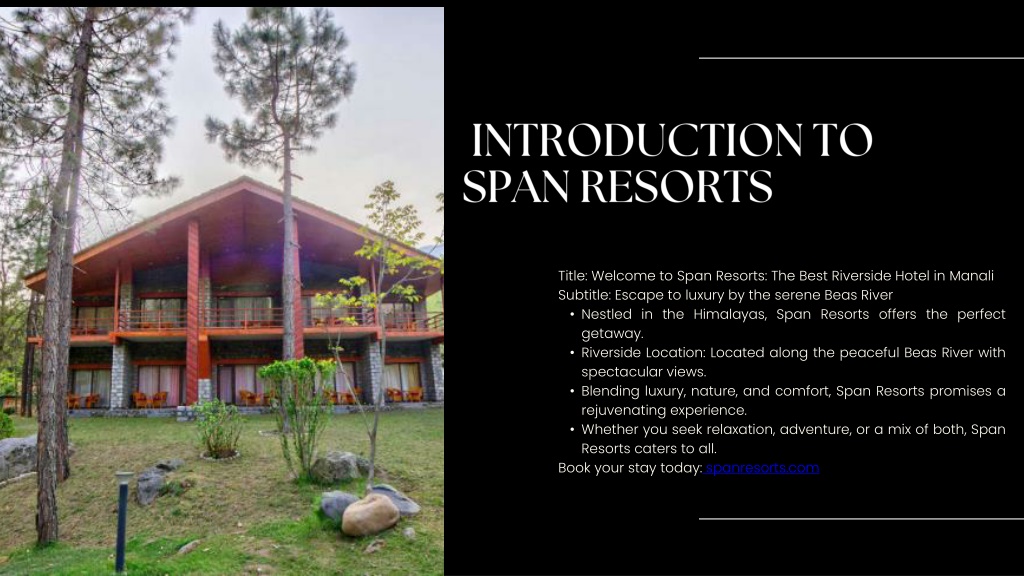 INTRODUCTION TO SPAN RESORTS

Title: Welcome to Span Resorts: The Best Riverside Hotel in Manali
Subtitle: Escape to luxury by the serene Beas River
• Nestled in the Himalayas, Span Resorts offers the perfect getaway.
• Riverside Location: Located along the peaceful Beas River with spectacular views.
• Blending luxury, nature, and comfort, Span Resorts promises a rejuvenating experience.
• Whether you seek relaxation, adventure, or a mix of both, Span Resorts caters to all.
Book your stay today: spanresorts.com